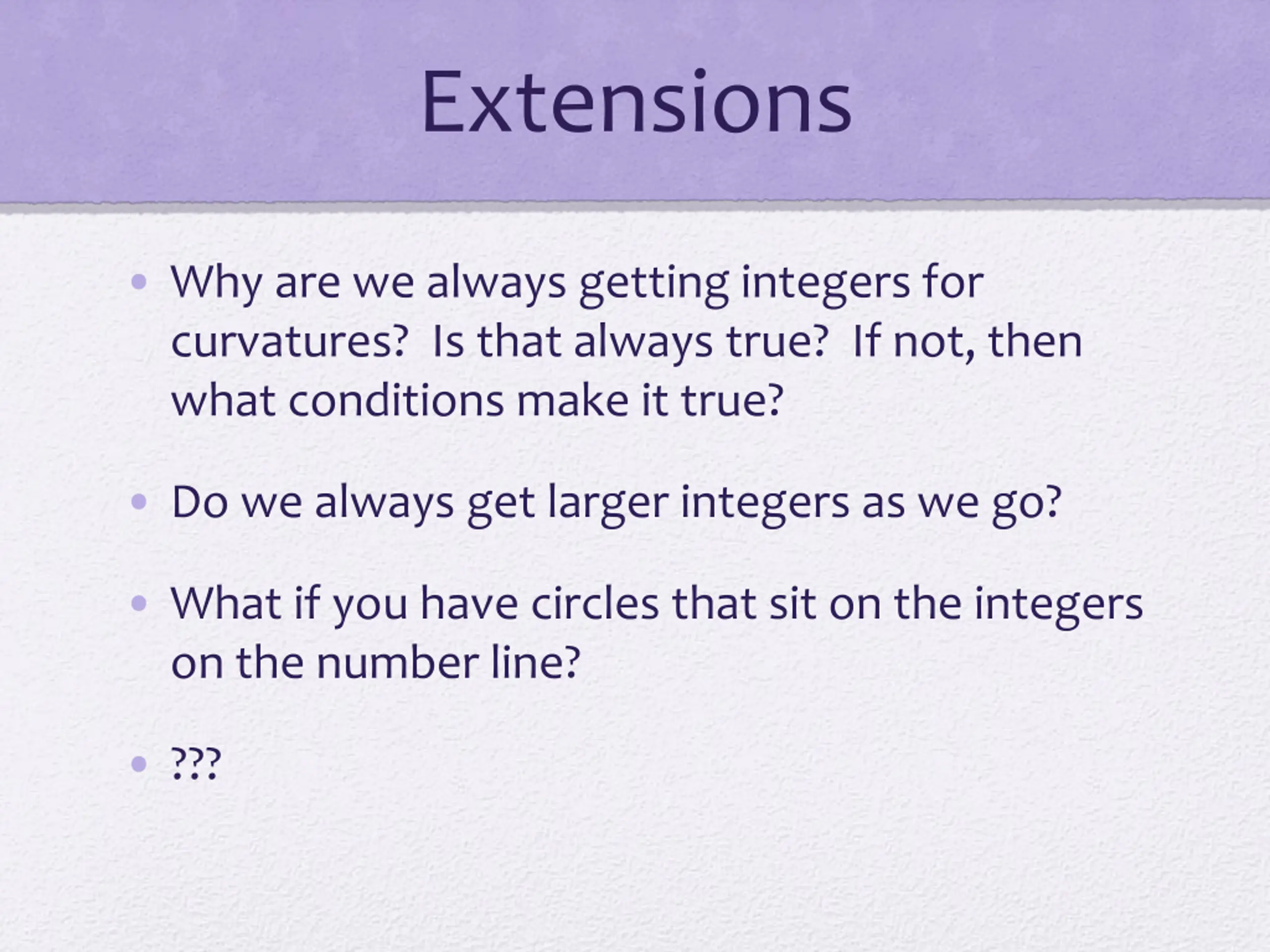 Extensions

• Why are we always getting integers for curvatures? Is that always true? If not, then what conditions make it true?

• Do we always get larger integers as we go?

• What if you have circles that sit on the integers on the number line?

• ???